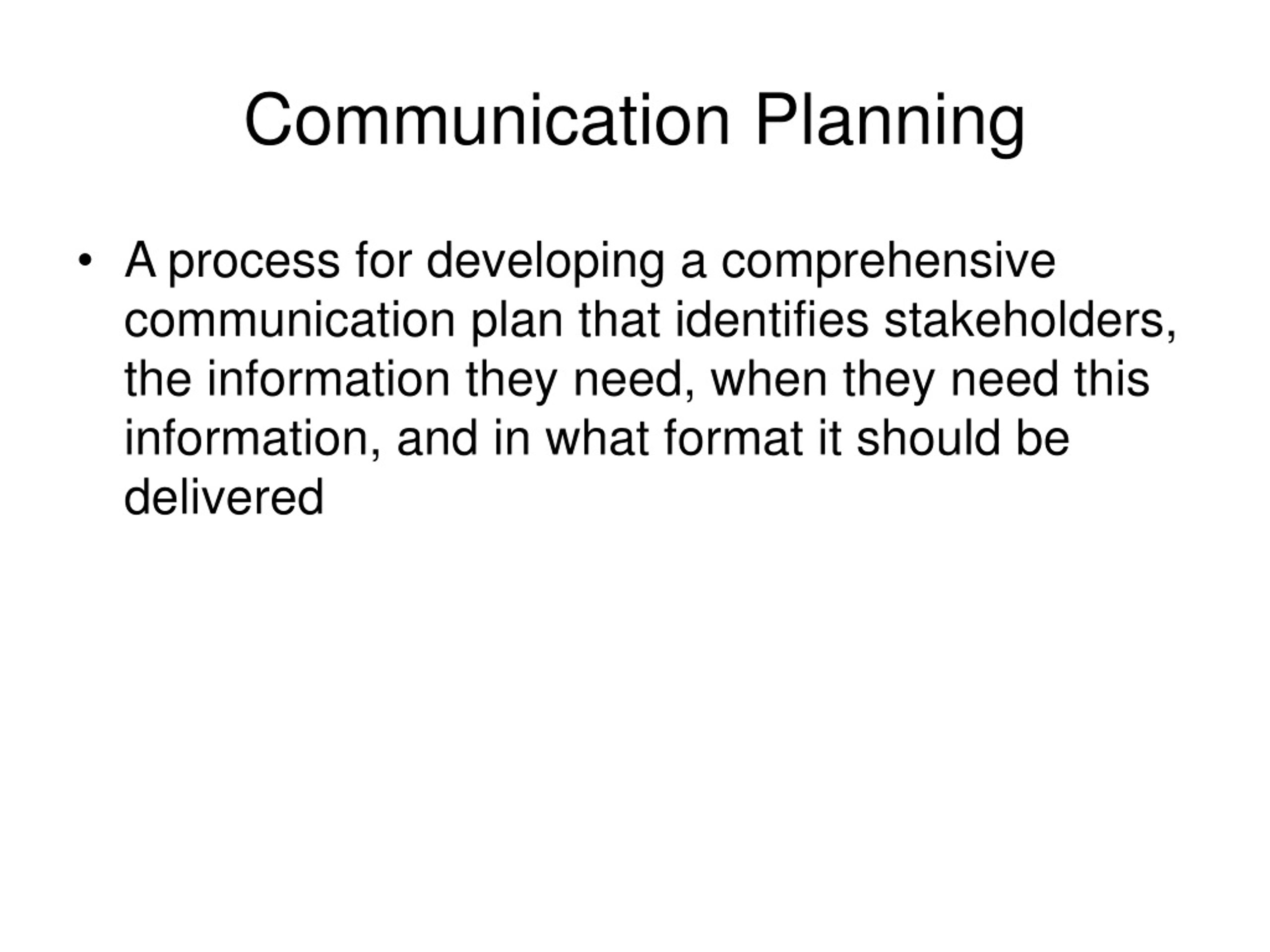 Communication Planning

• A process for developing a comprehensive communication plan that identifies stakeholders, the information they need, when they need this information, and in what format it should be delivered